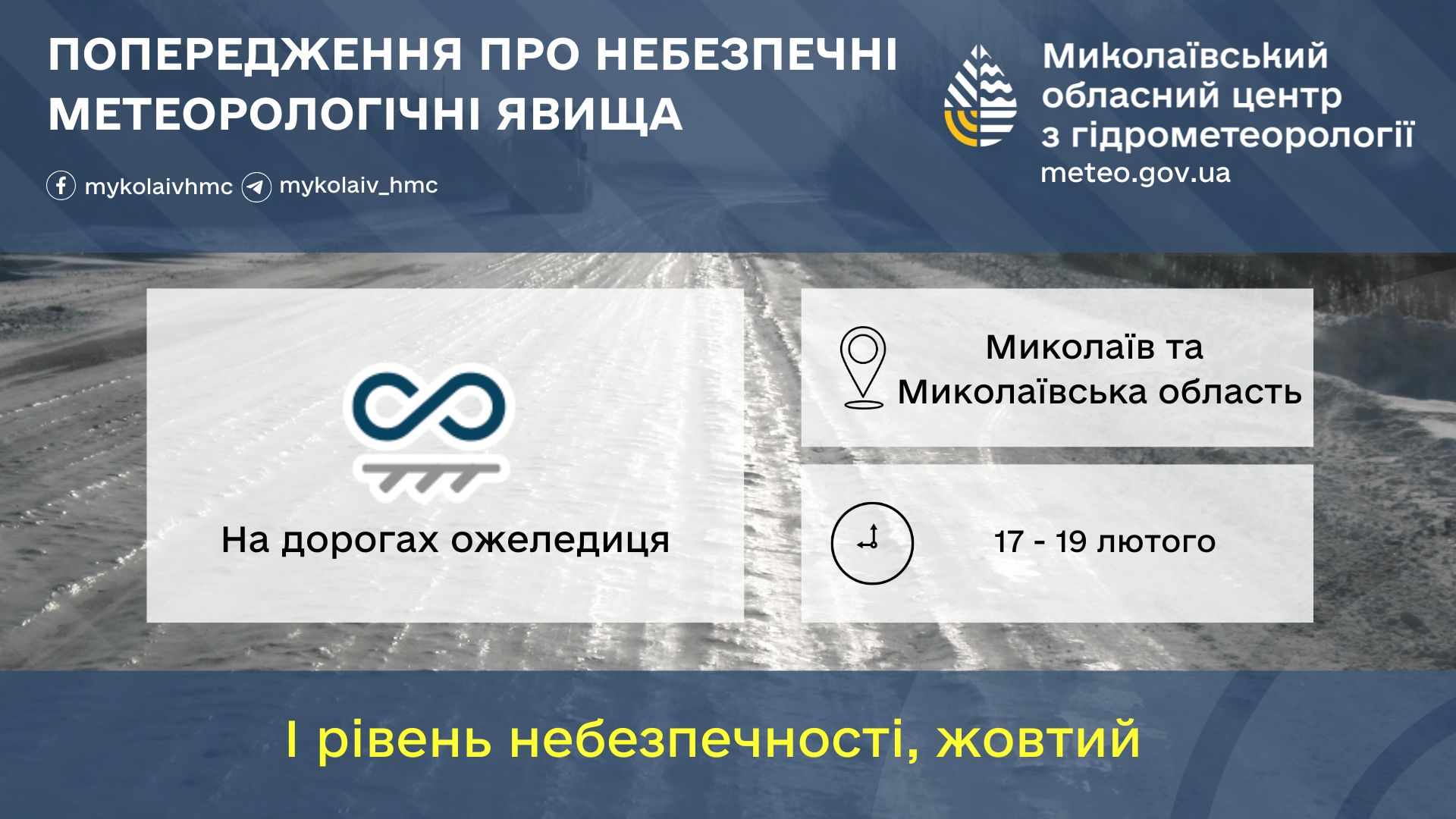 ПОПЕРЕДЖЕННЯ ПРО НЕБЕЗПЕЧНІ МЕТЕОРОЛОГІЧНІ ЯВИЩА

mykolaivhmc mykolaiv_hmc

Миколаївський обласний центр з гідрометеорології
meteo.gov.ua

На дорогах ожеледиця

Миколаїв та Миколаївська область

17 - 19 лютого

І рівень небезпечності, жовтий